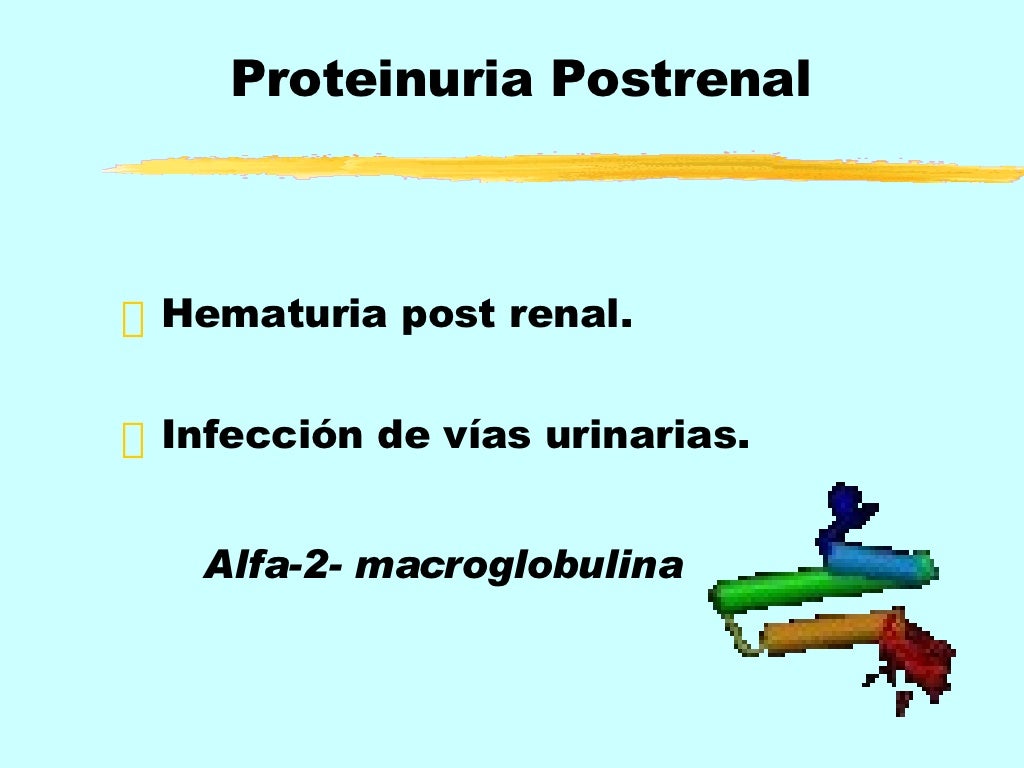 Proteinuria Postrenal

Hematuria post renal.

Infección de vías urinarias.

Alfa-2- macroglobulina